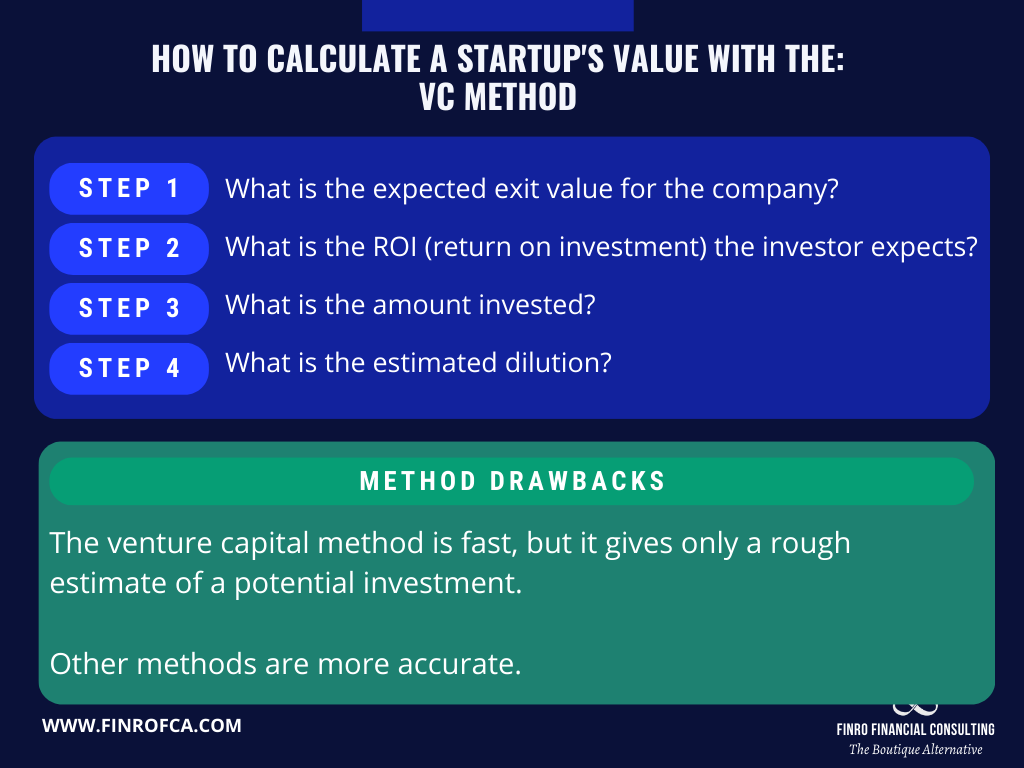 HOW TO CALCULATE A STARTUP'S VALUE WITH THE:
VC METHOD

STEP 1 What is the expected exit value for the company?

STEP 2 What is the ROI (return on investment) the investor expects?

STEP 3 What is the amount invested?

STEP 4 What is the estimated dilution?

METHOD DRAWBACKS

The venture capital method is fast, but it gives only a rough estimate of a potential investment.

Other methods are more accurate.

WWW.FINROFCA.COM

FINRO FINANCIAL CONSULTING
The Boutique Alternative